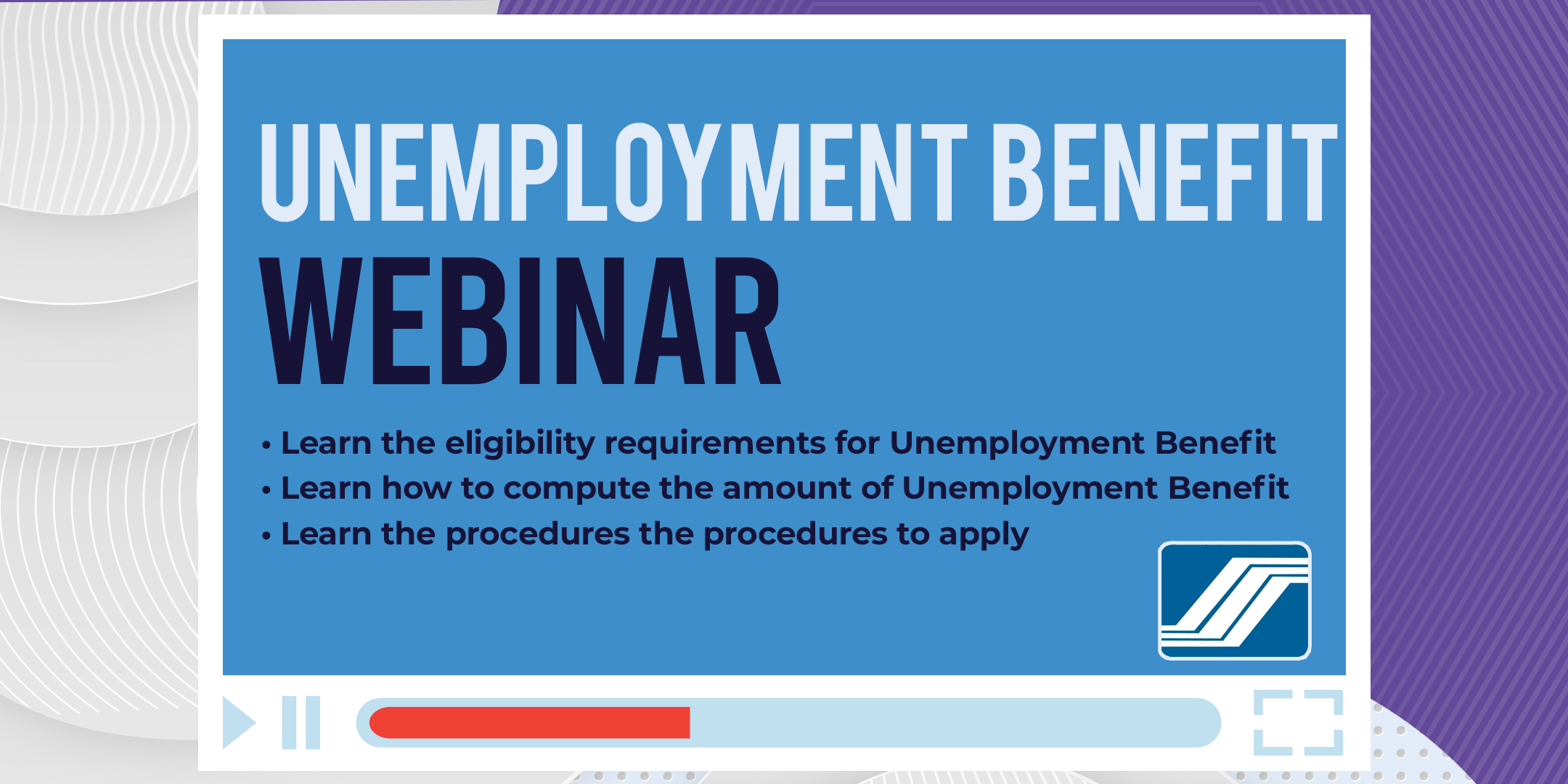 UNEMPLOYMENT BENEFIT
WEBINAR

• Learn the eligibility requirements for Unemployment Benefit
• Learn how to compute the amount of Unemployment Benefit
• Learn the procedures the procedures to apply